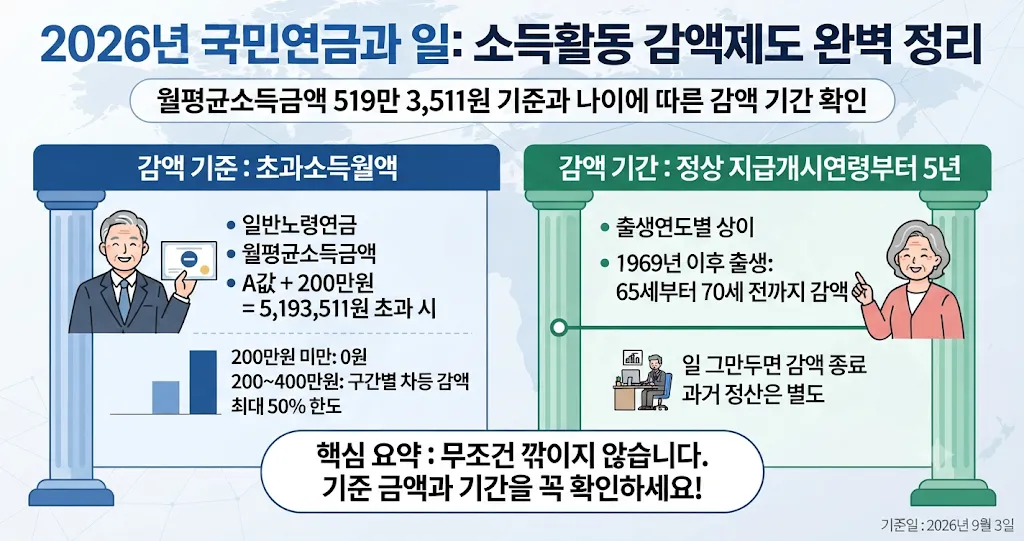 2026년 국민연금과 일: 소득활동 감액제도 완벽 정리

월평균소득금액 519만 3,511원 기준과 나이에 따른 감액 기간 확인

감액 기준 : 초과소득월액

• 일반노령연금
• 월평균소득금액
• A값 + 200만원 = 5,193,511원 초과 시

200만원 미만: 0원
200~400만원: 구간별 차등 감액
최대 50% 한도

감액 기간 : 정상 지급개시연령부터 5년

• 출생연도별 상이
• 1969년 이후 출생: 65세부터 70세 전까지 감액

일 그만두면 감액 종료
과거 정산은 별도

핵심 요약 : 무조건 깎이지 않습니다.
기준 금액과 기간을 꼭 확인하세요!

기준일 : 2026년 9월 3일